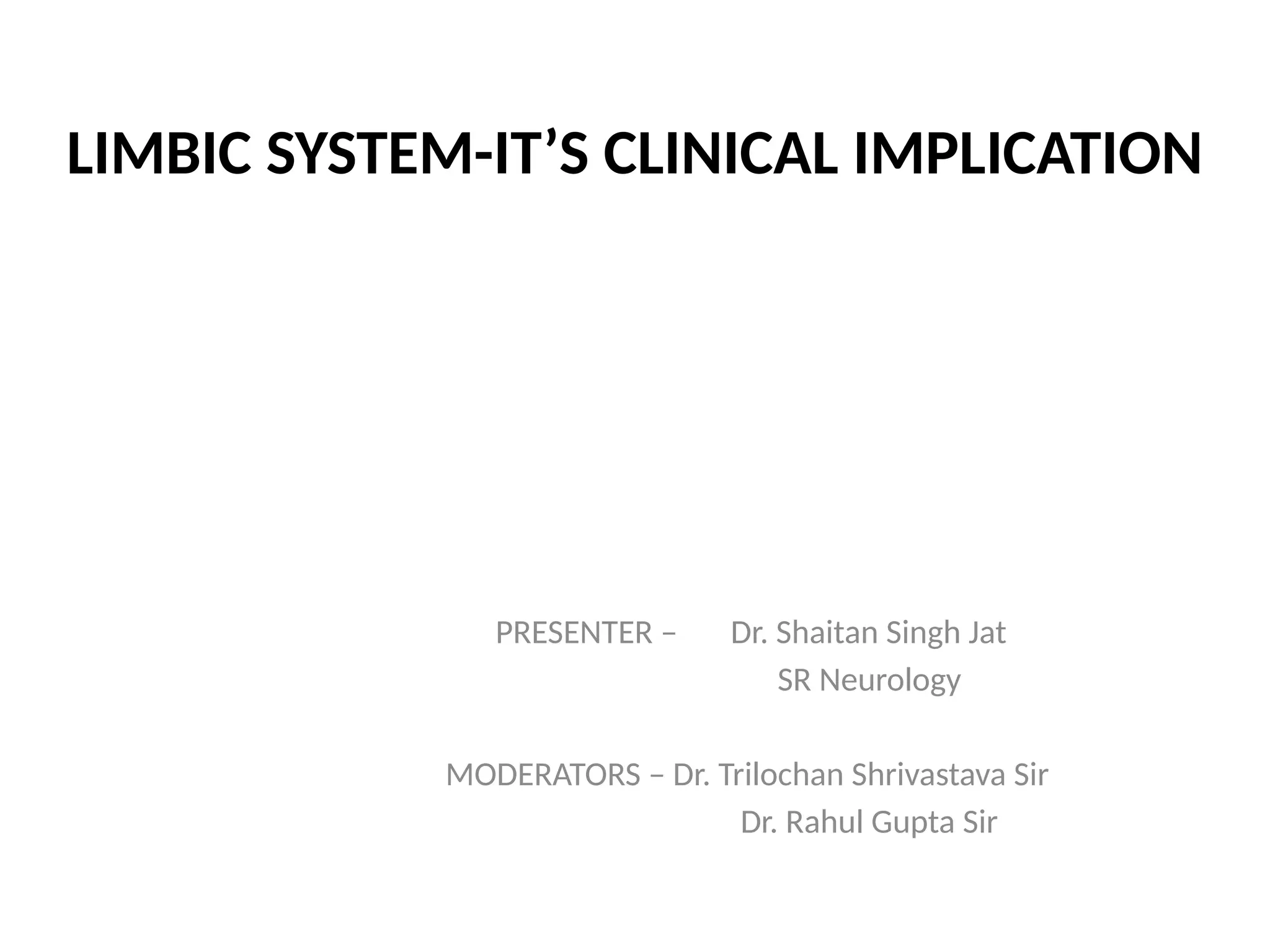 LIMBIC SYSTEM-IT’S CLINICAL IMPLICATION

PRESENTER – Dr. Shaitan Singh Jat
SR Neurology

MODERATORS – Dr. Trilochan Shrivastava Sir
Dr. Rahul Gupta Sir